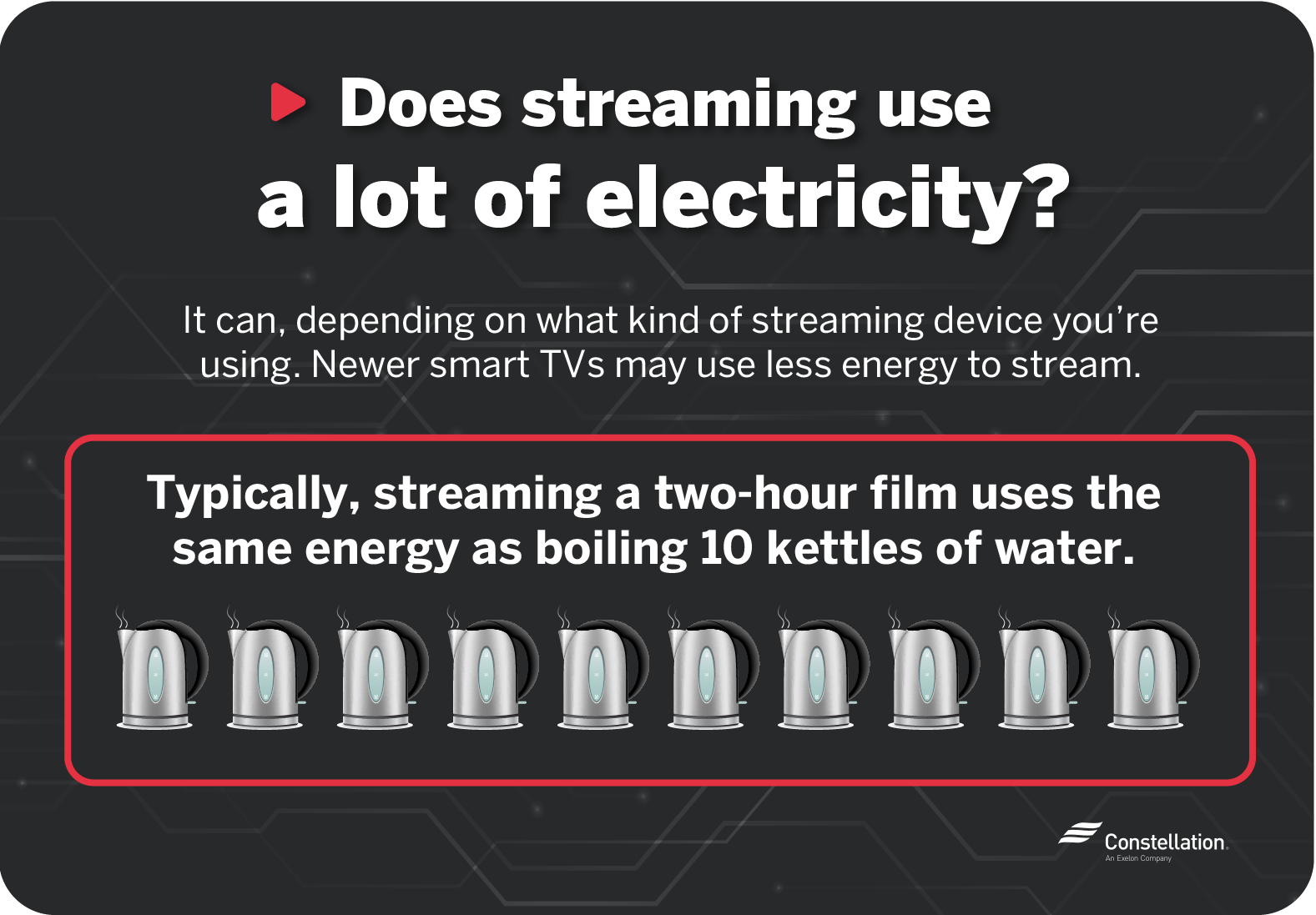 Does streaming use a lot of electricity?

It can, depending on what kind of streaming device you're using. Newer smart TVs may use less energy to stream.

Typically, streaming a two-hour film uses the same energy as boiling 10 kettles of water.

Constellation.
An Exelon Company